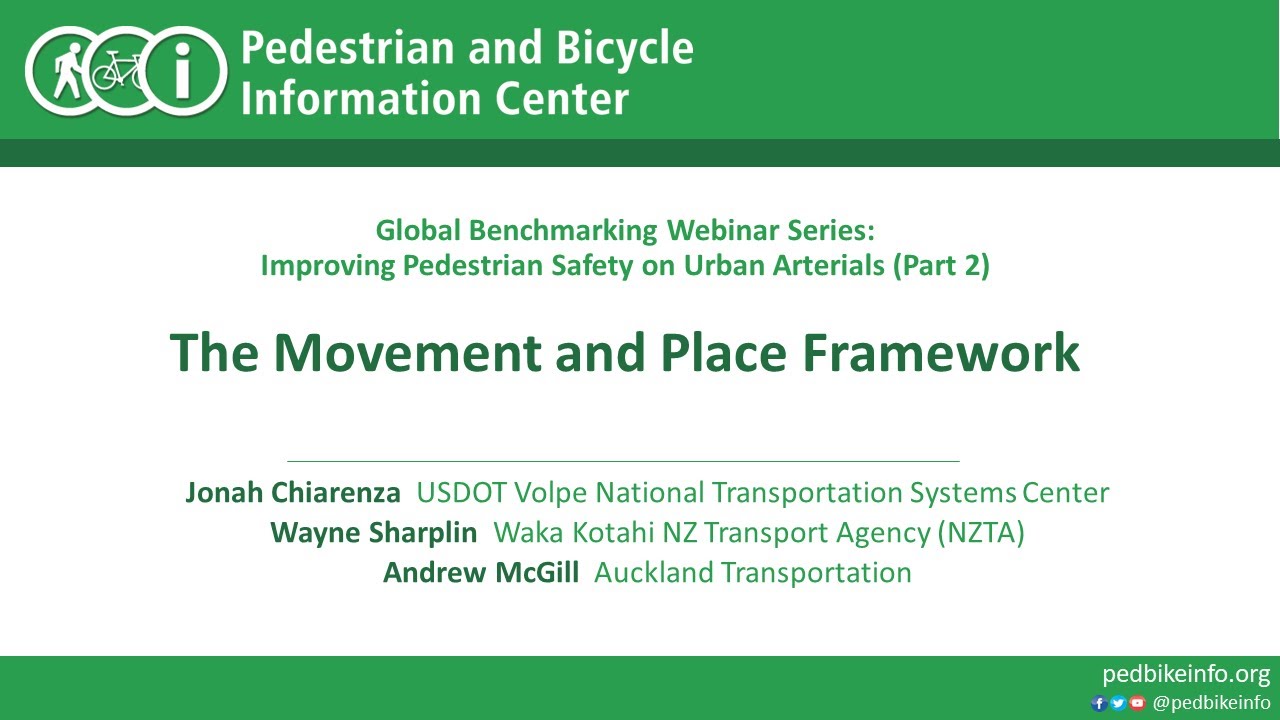 Pedestrian and Bicycle Information Center

Global Benchmarking Webinar Series:
Improving Pedestrian Safety on Urban Arterials (Part 2)

The Movement and Place Framework

Jonah Chiarenza USDOT Volpe National Transportation Systems Center
Wayne Sharplin Waka Kotahi NZ Transport Agency (NZTA)
Andrew McGill Auckland Transportation

pedbikeinfo.org
@pedbikeinfo